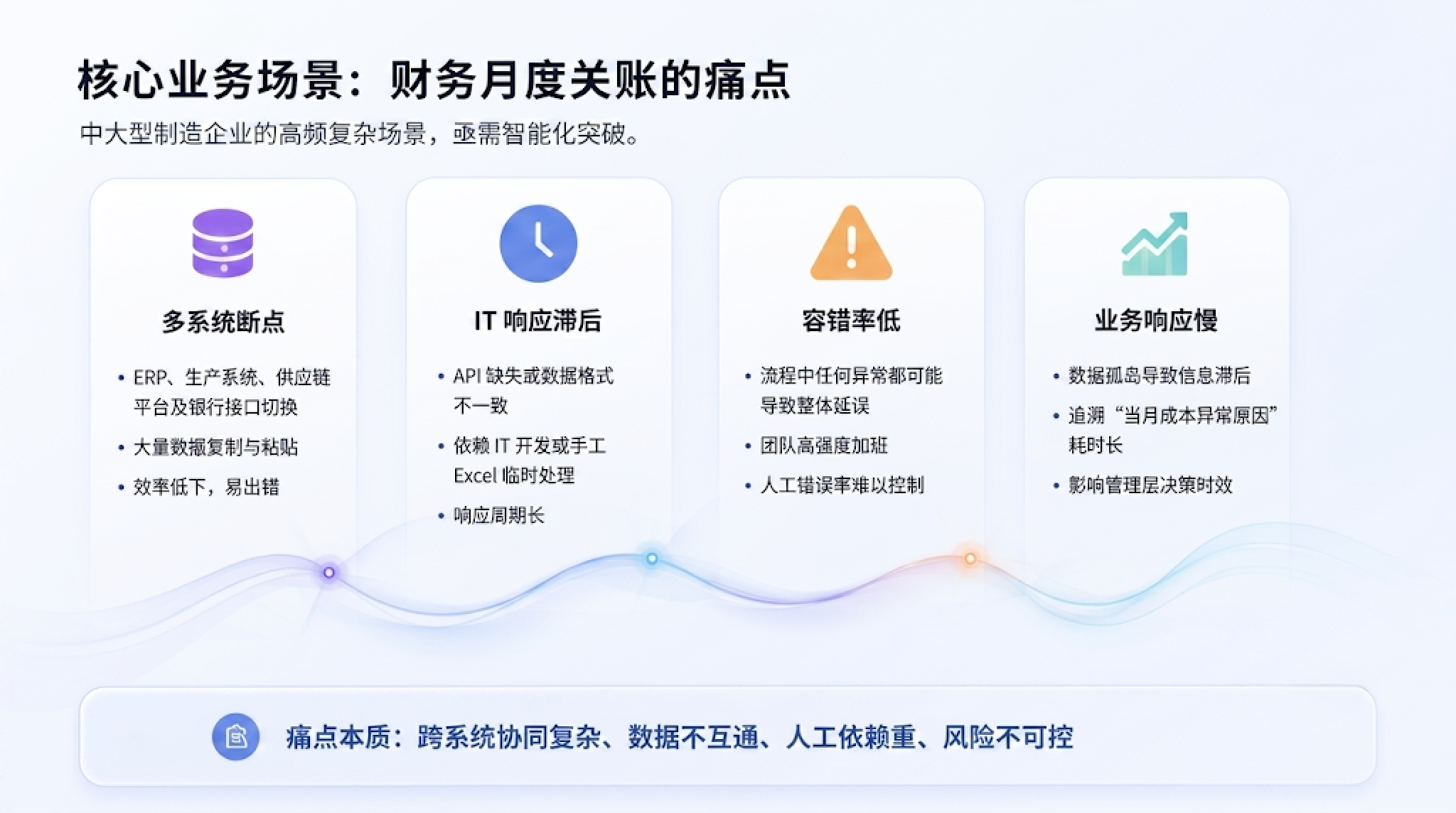 核心业务场景：财务月度关账的痛点

中大型制造企业的高频复杂场景，亟需智能化突破。

多系统断点

• ERP、生产系统、供应链平台及银行接口切换
• 大量数据复制与粘贴
• 效率低下，易出错

IT 响应滞后

• API 缺失或数据格式不一致
• 依赖 IT 开发或手工 Excel 临时处理
• 响应周期长

容错率低

• 流程中任何异常都可能导致整体延误
• 团队高强度加班
• 人工错误率难以控制

业务响应慢

• 数据孤岛导致信息滞后
• 追溯“当月成本异常原因”耗时长
• 影响管理层决策时效

痛点本质：跨系统协同复杂、数据不互通、人工依赖重、风险不可控